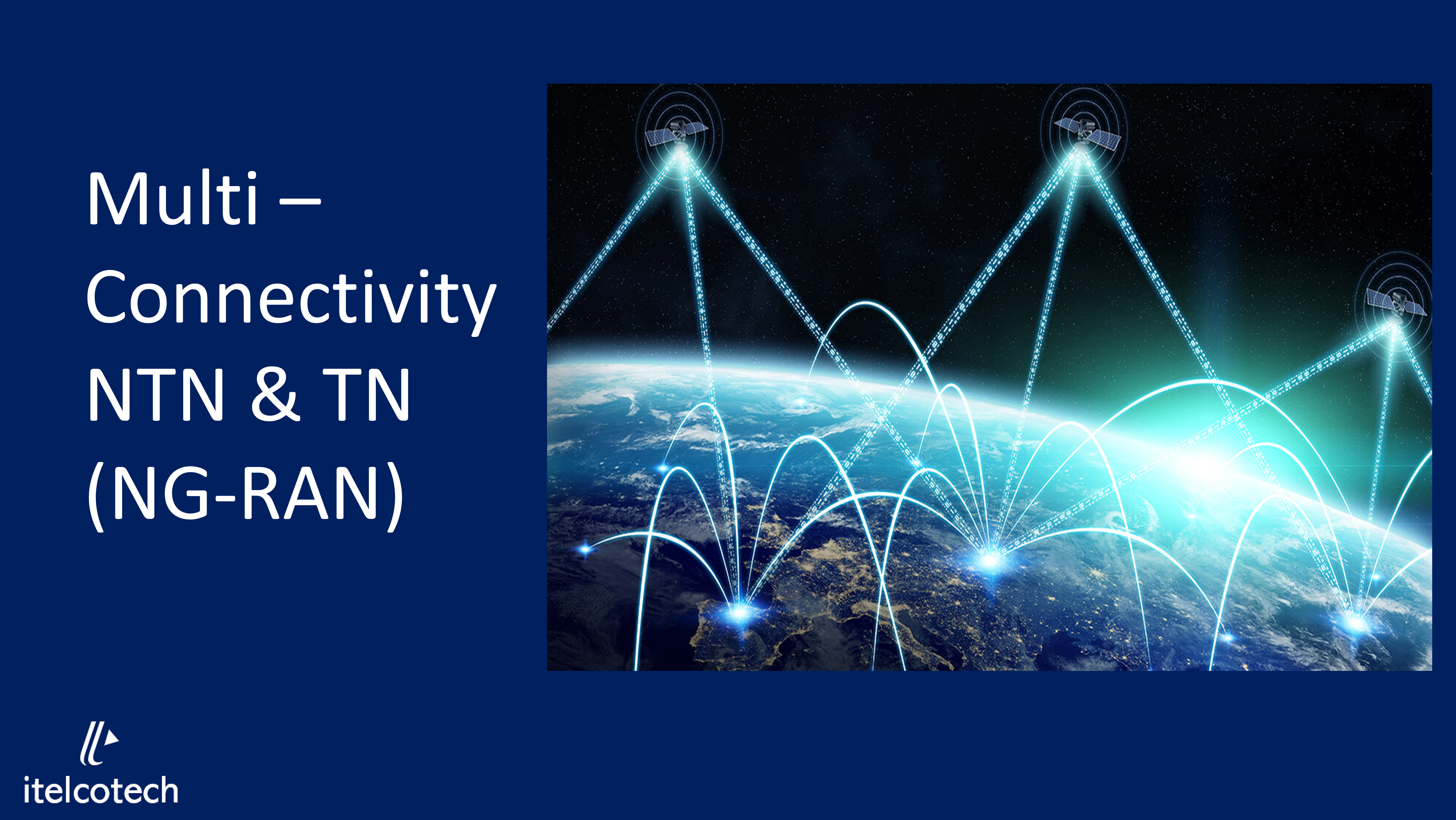 Multi – Connectivity NTN & TN (NG-RAN)

itelcotech